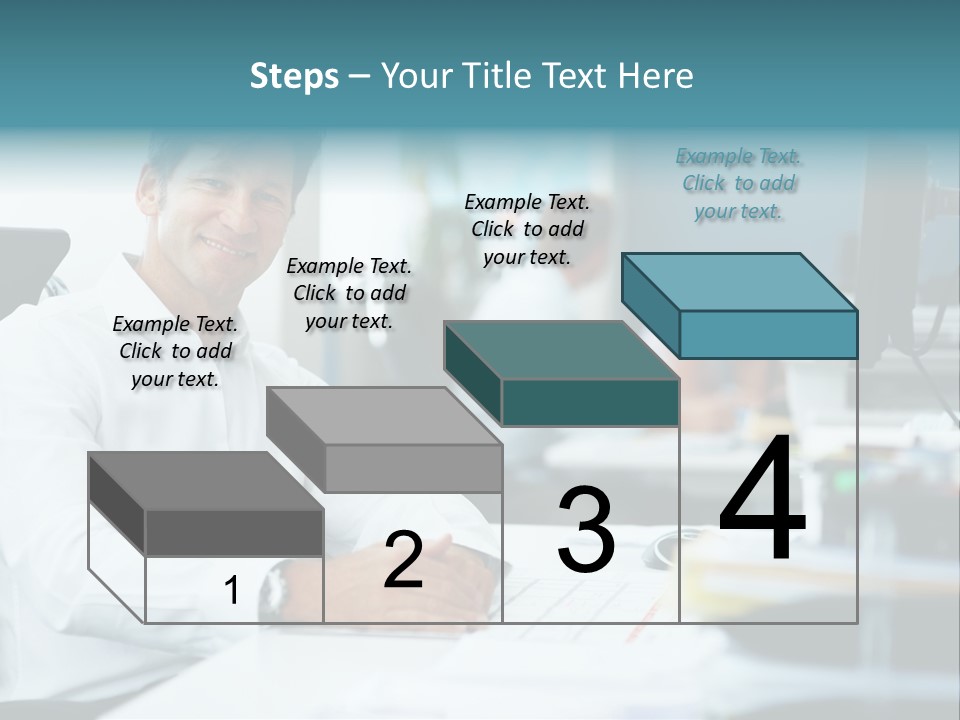 Steps – Your Title Text Here

Example Text. Click to add your text.

Example Text. Click to add your text.

Example Text. Click to add your text.

Example Text. Click to add your text.

1

2

3

4